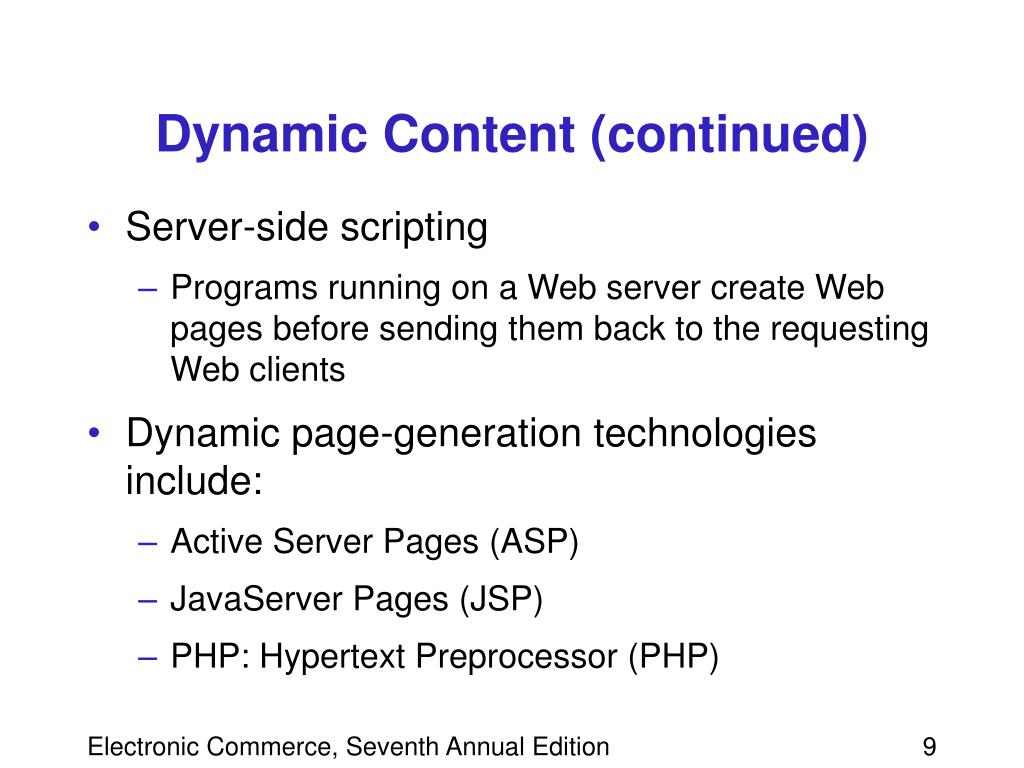 Dynamic Content (continued)

• Server-side scripting
– Programs running on a Web server create Web pages before sending them back to the requesting Web clients

• Dynamic page-generation technologies include:
– Active Server Pages (ASP)
– JavaServer Pages (JSP)
– PHP: Hypertext Preprocessor (PHP)

Electronic Commerce, Seventh Annual Edition

9